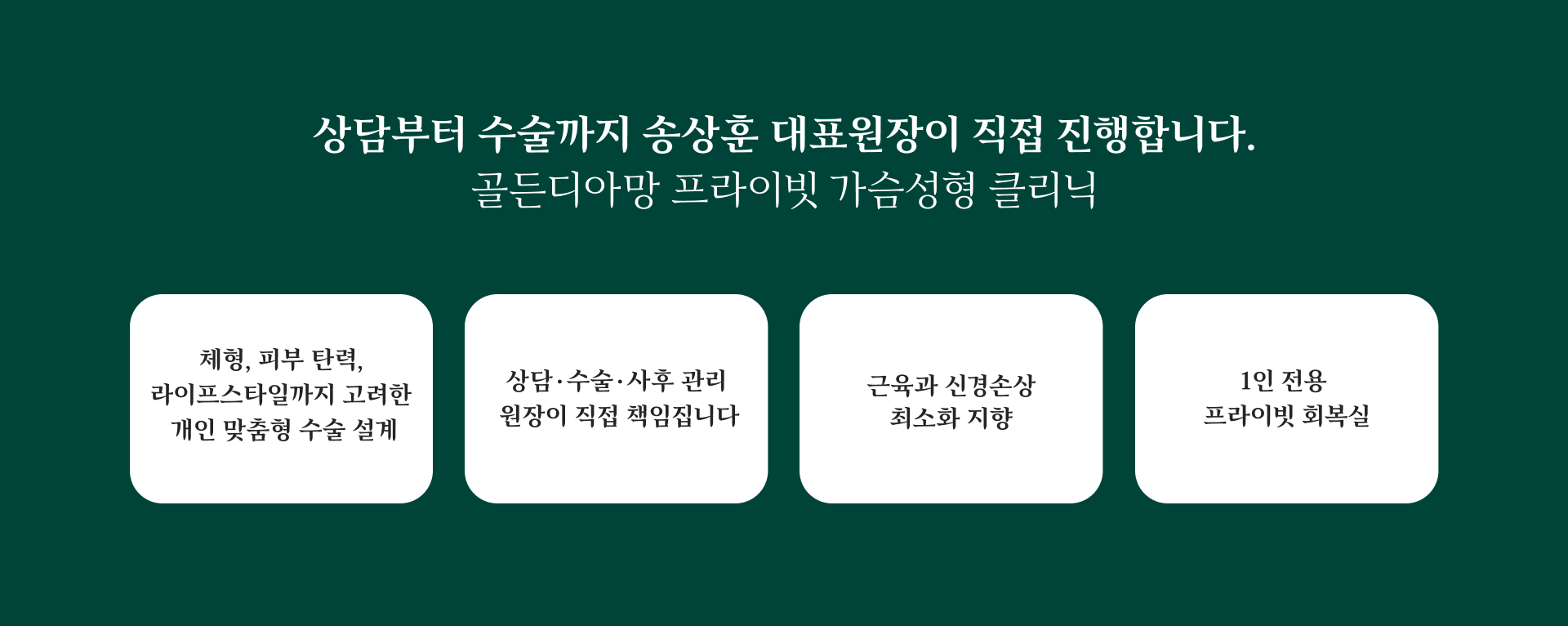 상담부터 수술까지 송상훈 대표원장이 직접 진행합니다.
골든디아망 프라이빗 가슴성형 클리닉

체형, 피부 탄력, 라이프스타일까지 고려한 개인 맞춤형 수술 설계

상담·수술·사후 관리 원장이 직접 책임집니다

근육과 신경손상 최소화 지향

1인 전용 프라이빗 회복실